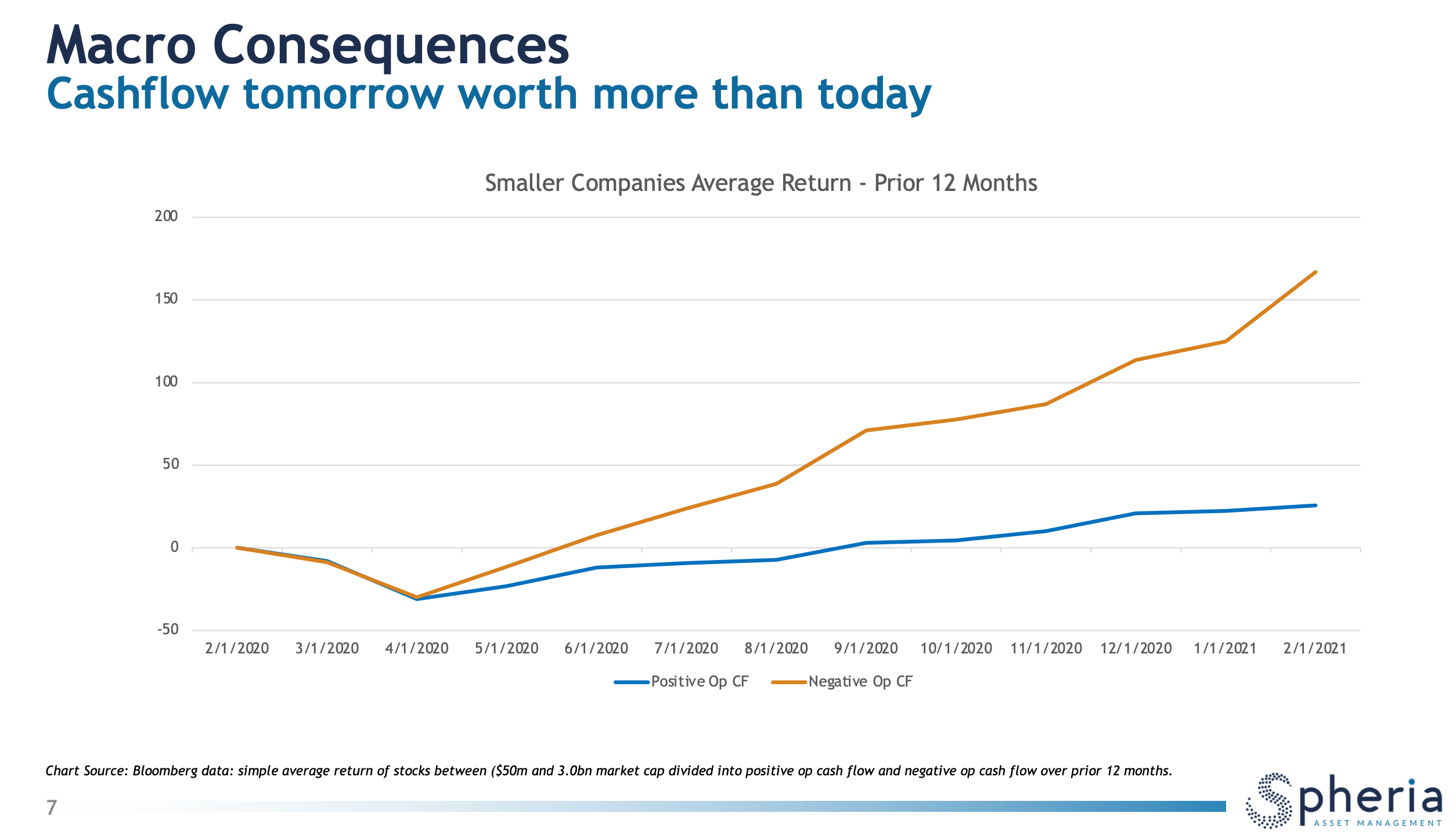 Macro Consequences
Cashflow tomorrow worth more than today

Smaller Companies Average Return - Prior 12 Months

200
150
100
50
0
-50

2/1/2020 3/1/2020 4/1/2020 5/1/2020 6/1/2020 7/1/2020 8/1/2020 9/1/2020 10/1/2020 11/1/2020 12/1/2020 1/1/2021 2/1/2021

Positive Op CF
Negative Op CF

Chart Source: Bloomberg data: simple average return of stocks between ($50m and 3.0bn market cap divided into positive op cash flow and negative op cash flow over prior 12 months.

7

Spheria
ASSET MANAGEMENT